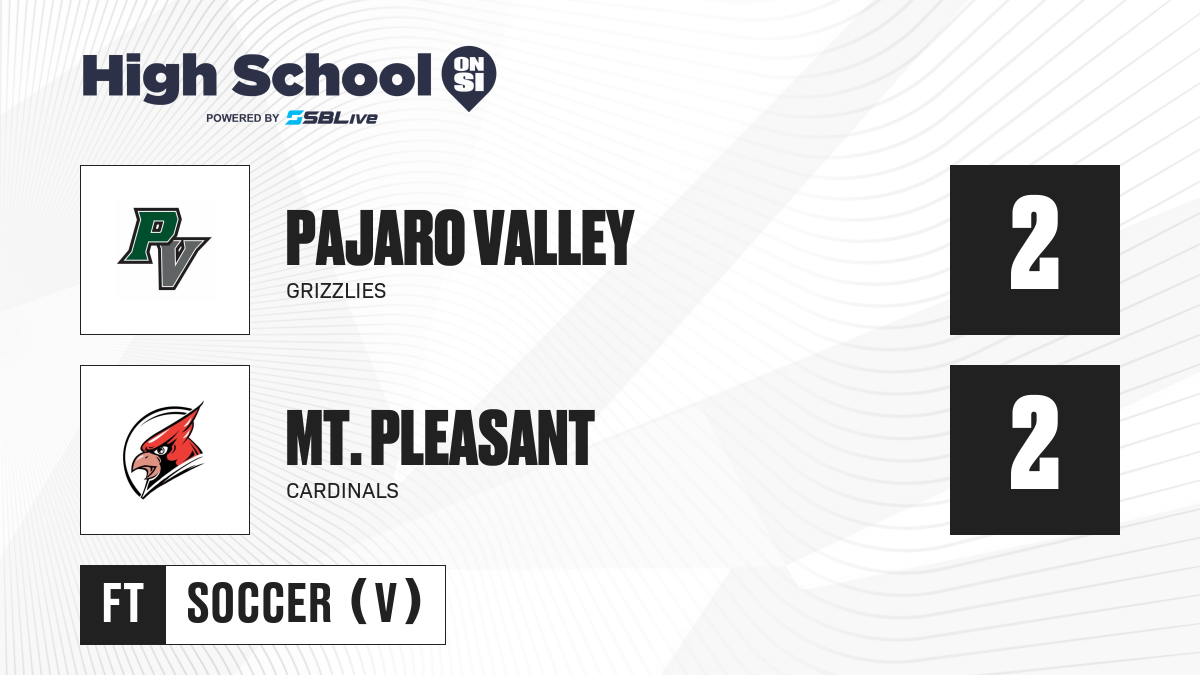 High School ON SI
POWERED BY SBLive

PV

PAJARO VALLEY
GRIZZLIES

2

MT. PLEASANT
CARDINALS

2

FT SOCCER (V)